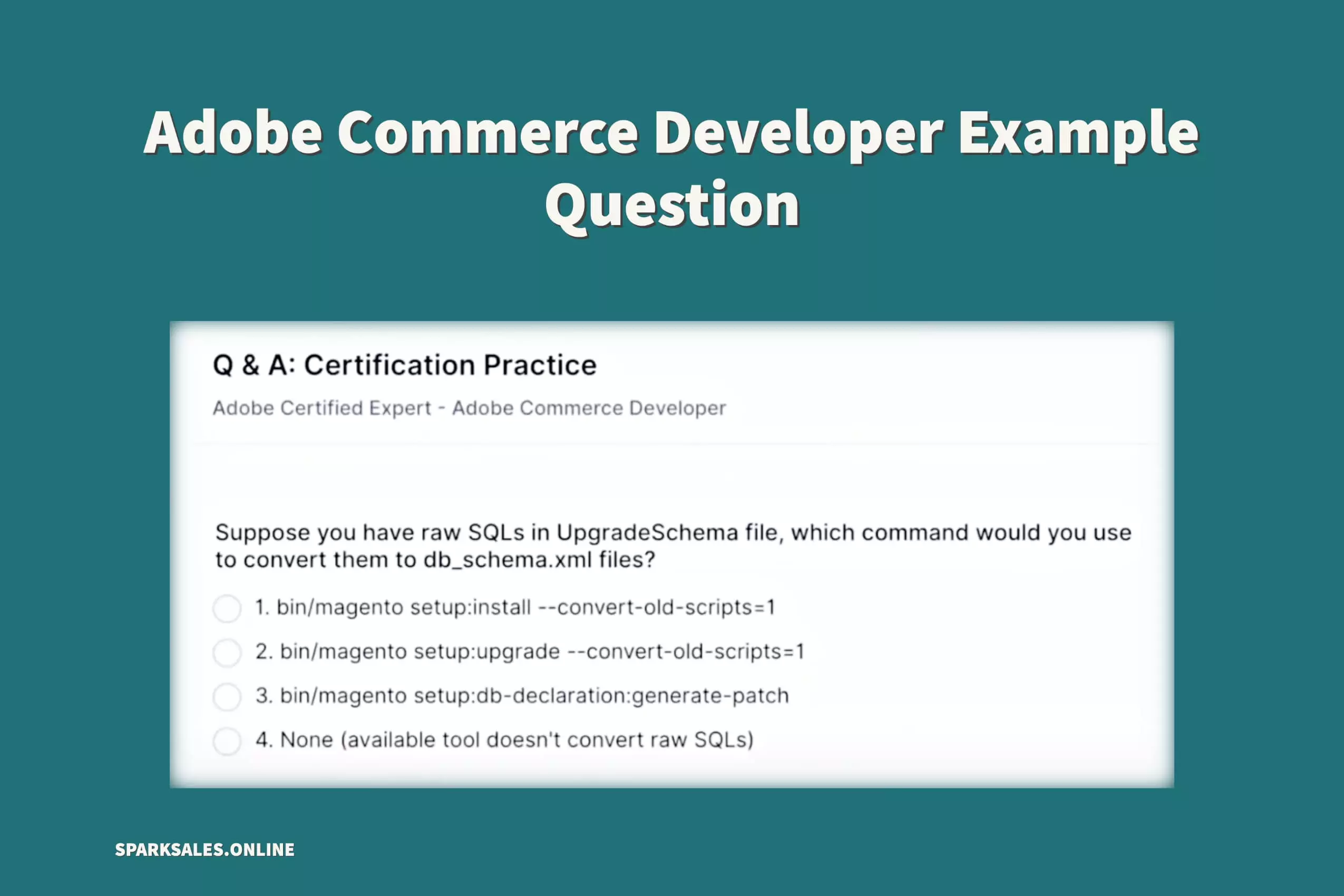 Adobe Commerce Developer Example Question

Q & A: Certification Practice

Adobe Certified Expert - Adobe Commerce Developer

Suppose you have raw SQLs in UpgradeSchema file, which command would you use to convert them to db_schema.xml files?

1. bin/magento setup:install --convert-old-scripts=1

2. bin/magento setup:upgrade --convert-old-scripts=1

3. bin/magento setup:db-declaration:generate-patch

4. None (available tool doesn't convert raw SQLs)

SPARKSALES.ONLINE